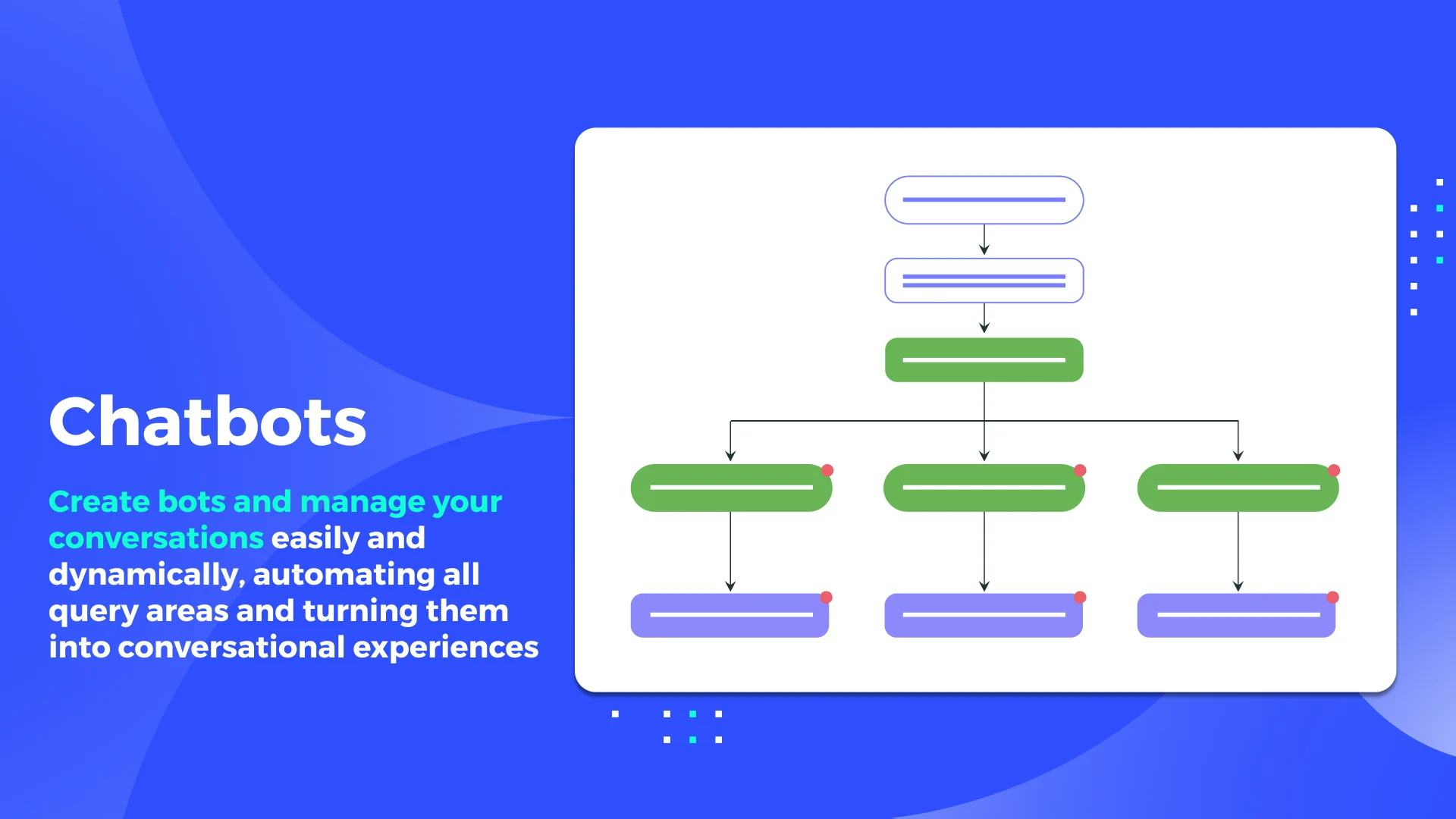 Chatbots

Create bots and manage your conversations easily and dynamically, automating all query areas and turning them into conversational experiences